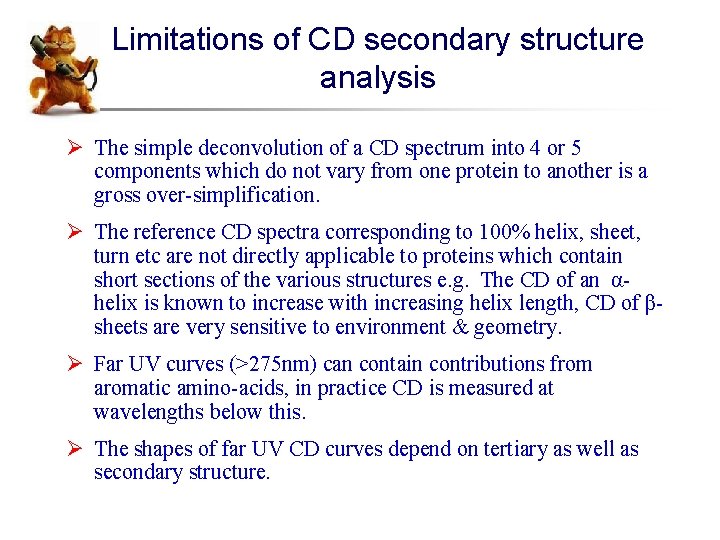 Limitations of CD secondary structure analysis

➢ The simple deconvolution of a CD spectrum into 4 or 5 components which do not vary from one protein to another is a gross over-simplification.

➢ The reference CD spectra corresponding to 100% helix, sheet, turn etc are not directly applicable to proteins which contain short sections of the various structures e.g. The CD of an α-helix is known to increase with increasing helix length, CD of β-sheets are very sensitive to environment & geometry.

➢ Far UV curves (>275nm) can contain contributions from aromatic amino-acids, in practice CD is measured at wavelengths below this.

➢ The shapes of far UV CD curves depend on tertiary as well as secondary structure.